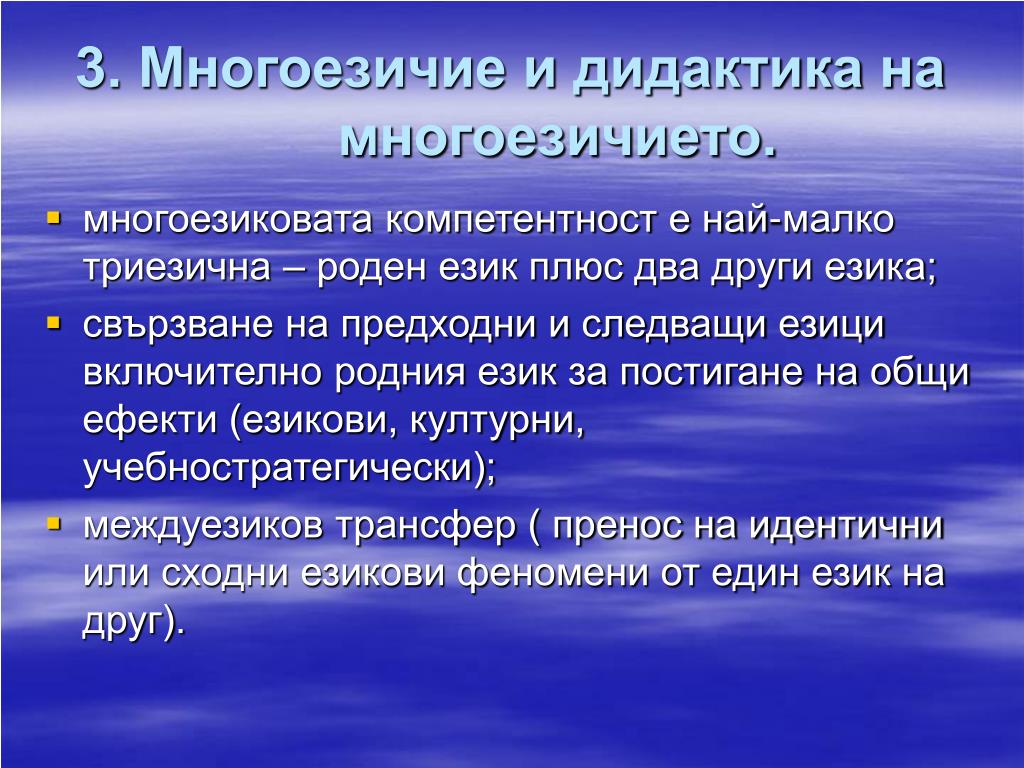 3. Многоезичие и дидактика на многоезичието.

▪ многоезиковата компетентност е най-малко триезична – роден език плюс два други езика;

▪ свързване на предходни и следващи езици включително родния език за постигане на общи ефекти (езикови, културни, учебностратегически);

▪ междуезиков трансфер ( пренос на идентични или сходни езикови феномени от един език на друг).